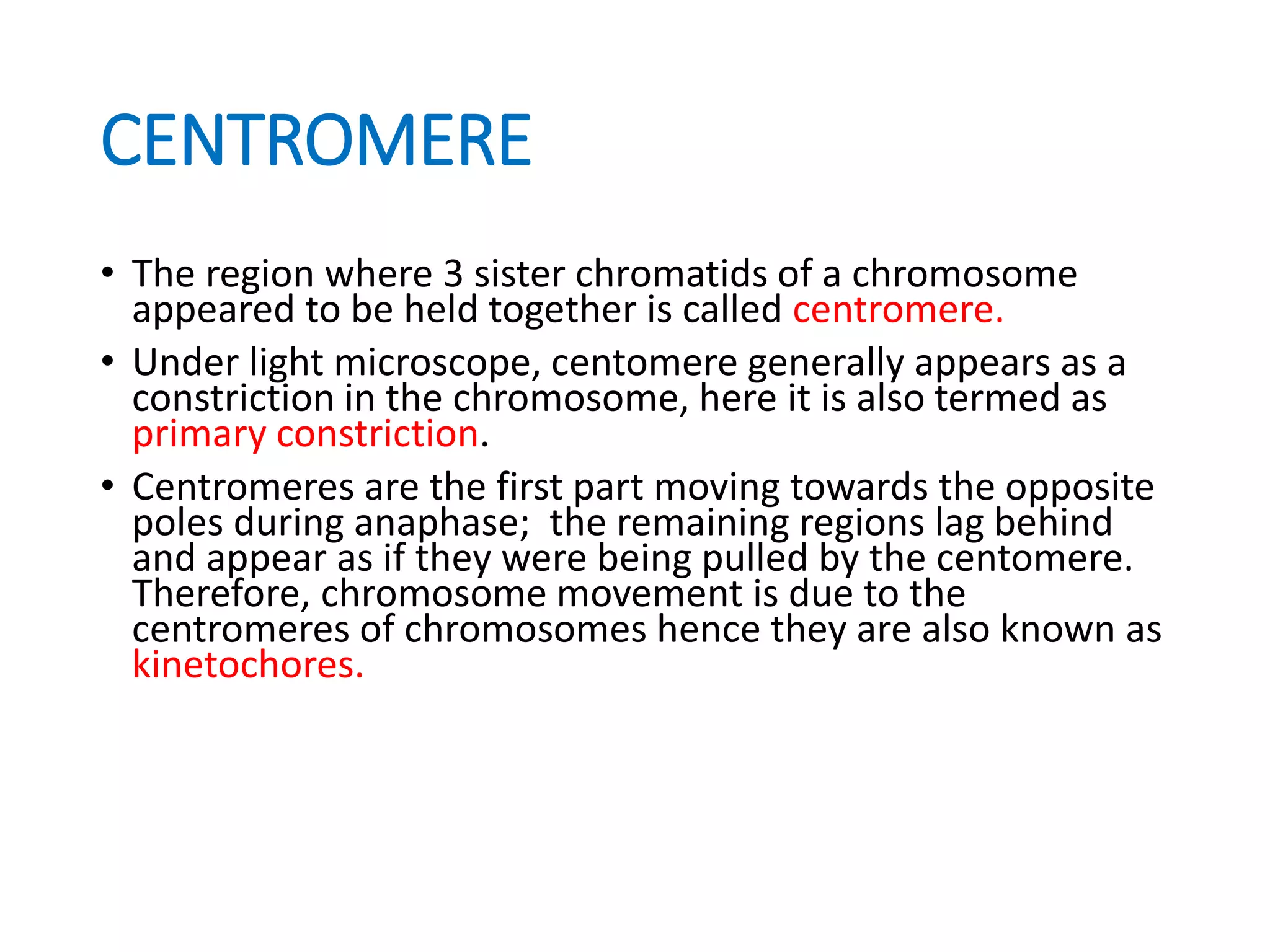 CENTROMERE

• The region where 3 sister chromatids of a chromosome appeared to be held together is called centromere.

• Under light microscope, centomere generally appears as a constriction in the chromosome, here it is also termed as primary constriction.

• Centromeres are the first part moving towards the opposite poles during anaphase;  the remaining regions lag behind and appear as if they were being pulled by the centomere. Therefore, chromosome movement is due to the centromeres of chromosomes hence they are also known as kinetochores.